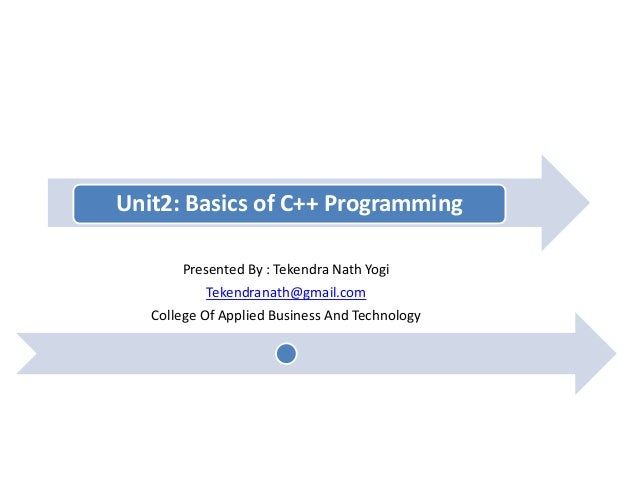 Unit2: Basics of C++ Programming

Presented By : Tekendra Nath Yogi

Tekendranath@gmail.com

College Of Applied Business And Technology